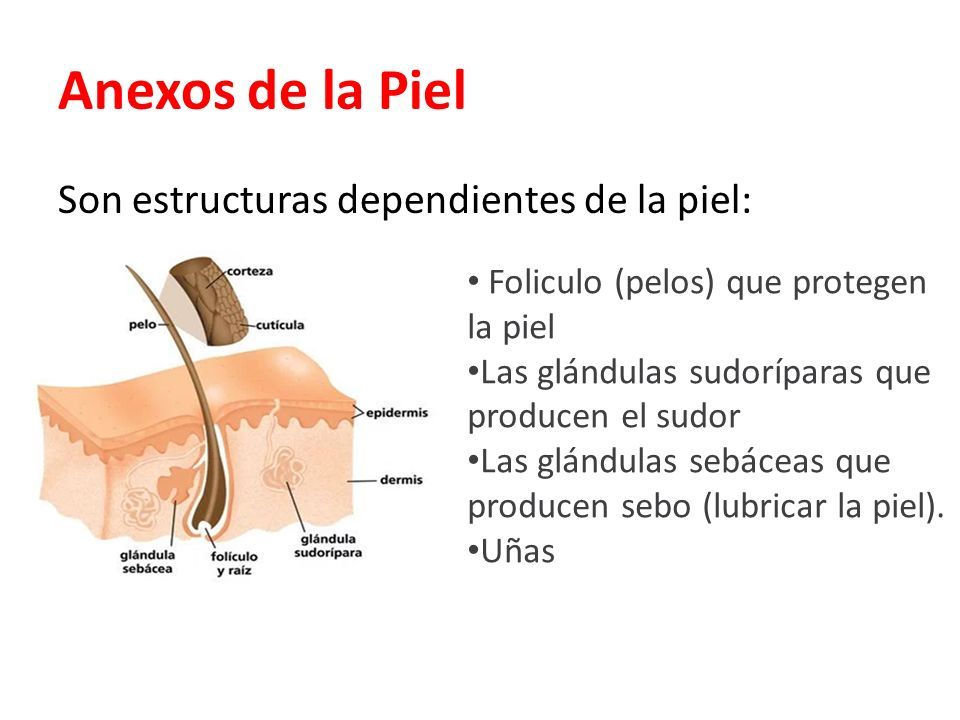 Anexos de la Piel

Son estructuras dependientes de la piel:

corteza
pelo
cutícula
epidermis
dermis
glándula sebácea
folículo y raíz
glándula sudorípara

• Foliculo (pelos) que protegen la piel
•Las glándulas sudoríparas que producen el sudor
•Las glándulas sebáceas que producen sebo (lubricar la piel).
•Uñas